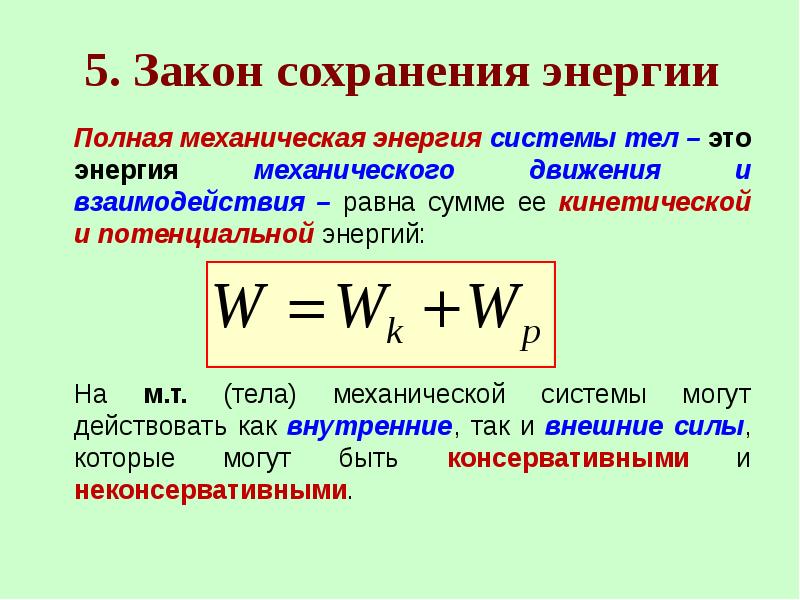 5. Закон сохранения энергии

Полная механическая энергия системы тел – это энергия механического движения и взаимодействия – равна сумме ее кинетической и потенциальной энергий:

$W = W_k + W_p$

На м.т. (тела) механической системы могут действовать как внутренние, так и внешние силы, которые могут быть консервативными и неконсервативными.